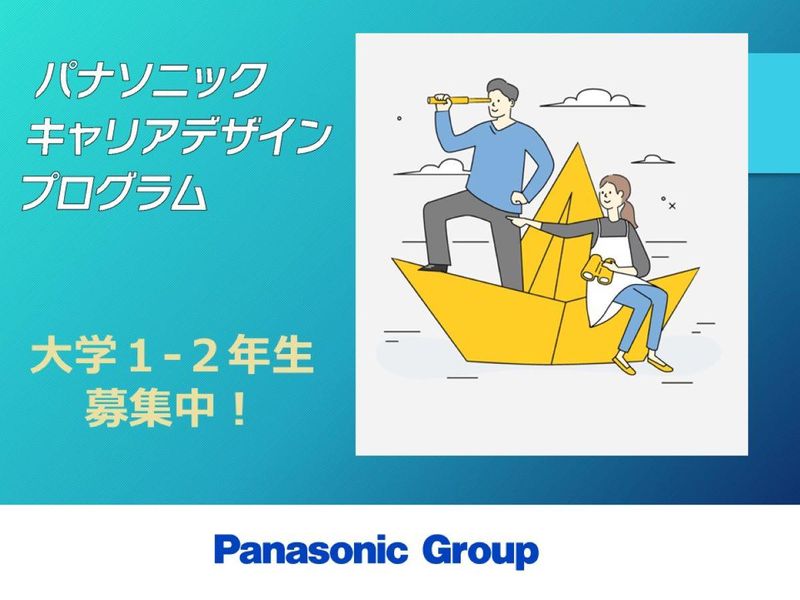 パナソニック
キャリアデザイン
プログラム

大学１-２年生
募集中！

Panasonic Group